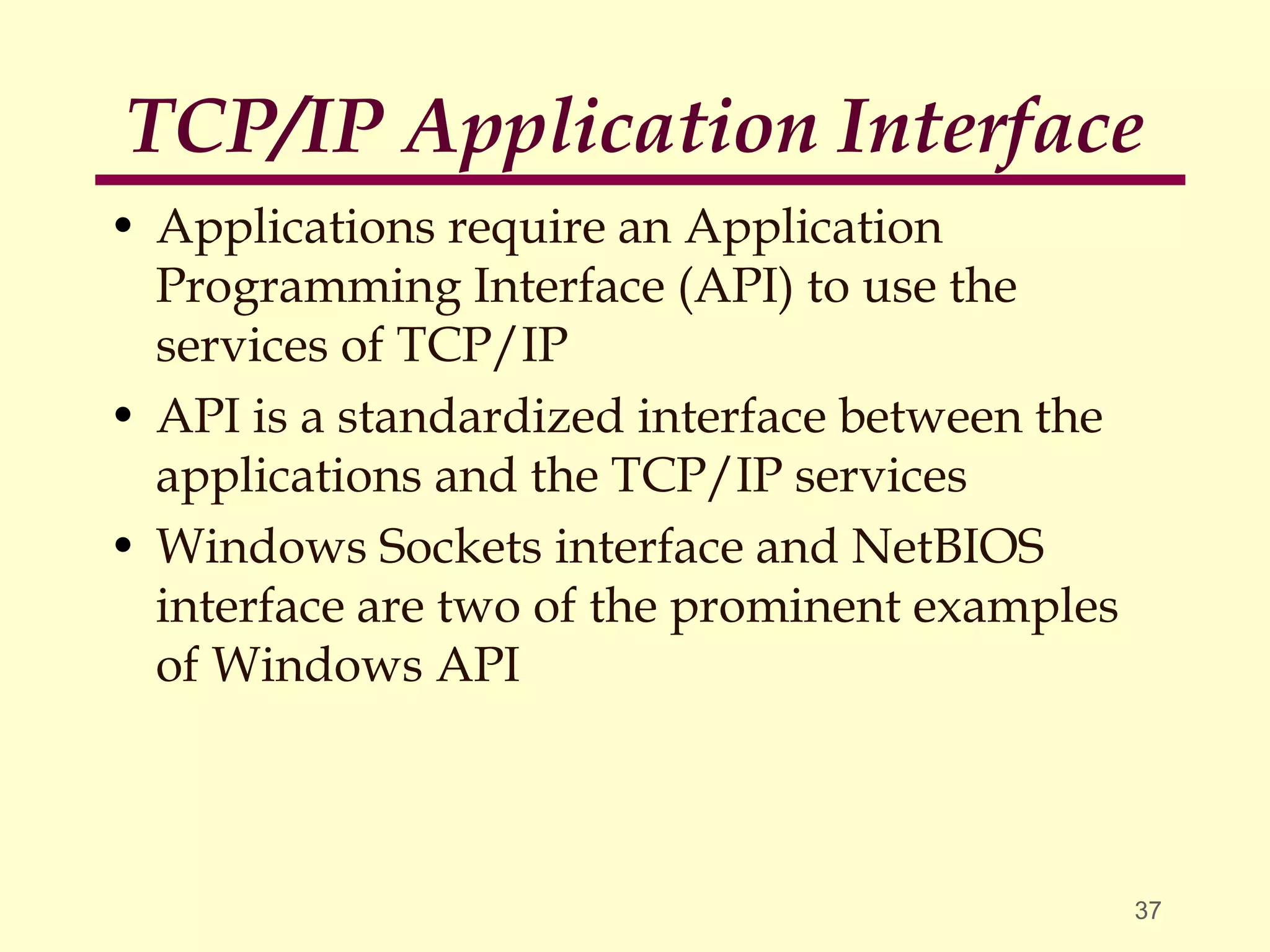 TCP/IP Application Interface

• Applications require an Application Programming Interface (API) to use the services of TCP/IP

• API is a standardized interface between the applications and the TCP/IP services

• Windows Sockets interface and NetBIOS interface are two of the prominent examples of Windows API

37